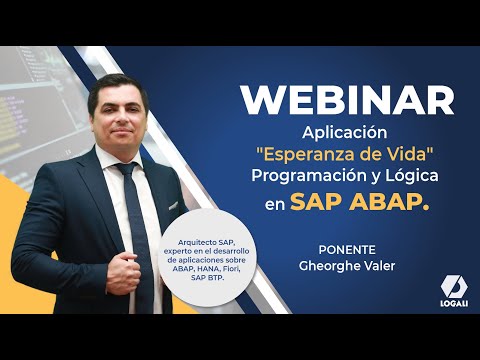 WEBINAR
Aplicación
"Esperanza de Vida"
Programación y Lógica
en SAP ABAP.

Arquitecto SAP, experto en el desarrollo de aplicaciones sobre ABAP, HANA, Fiori, SAP BTP.

PONENTE
Gheorghe Valer

LOGALI